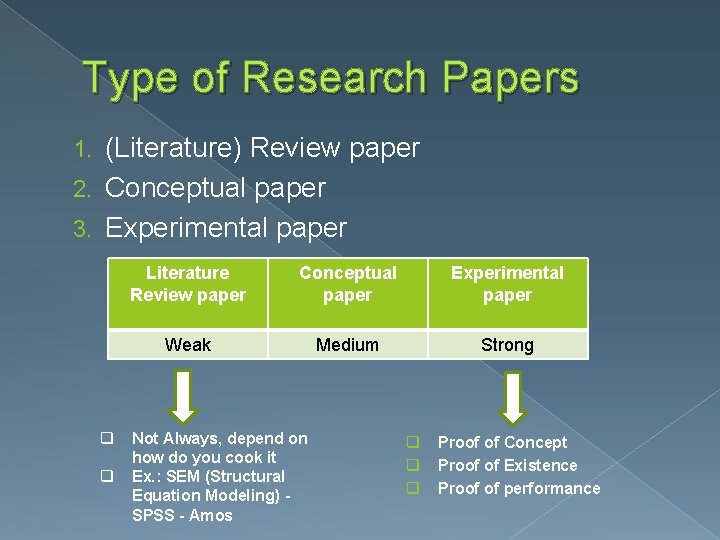 Type of Research Papers

1. (Literature) Review paper
2. Conceptual paper
3. Experimental paper

| Literature Review paper | Conceptual paper | Experimental paper |
|---|---|---|
| Weak | Medium | Strong |

❑ Not Always, depend on how do you cook it
❑ Ex.: SEM (Structural Equation Modeling) - SPSS - Amos

❑ Proof of Concept
❑ Proof of Existence
❑ Proof of performance